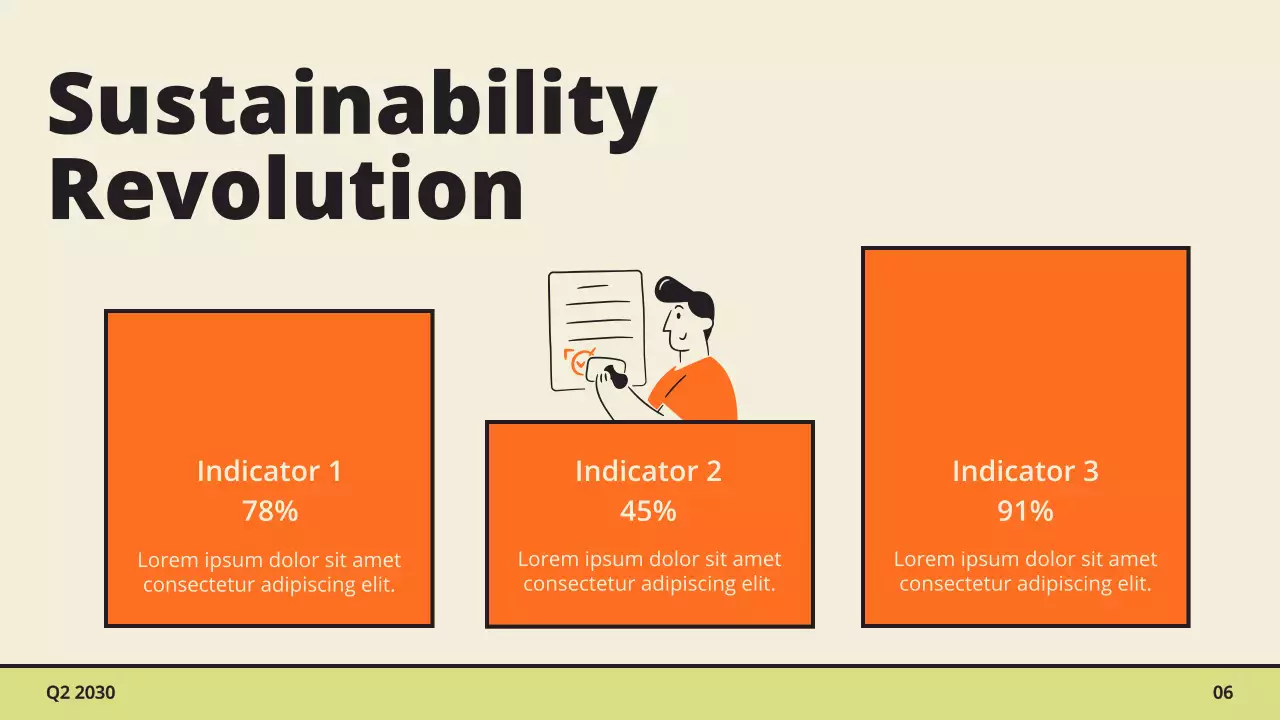 Sustainability Revolution

Indicator 1
78%
Lorem ipsum dolor sit amet consectetur adipiscing elit.

Indicator 2
45%
Lorem ipsum dolor sit amet consectetur adipiscing elit.

Indicator 3
91%
Lorem ipsum dolor sit amet consectetur adipiscing elit.

Q2 2030

06